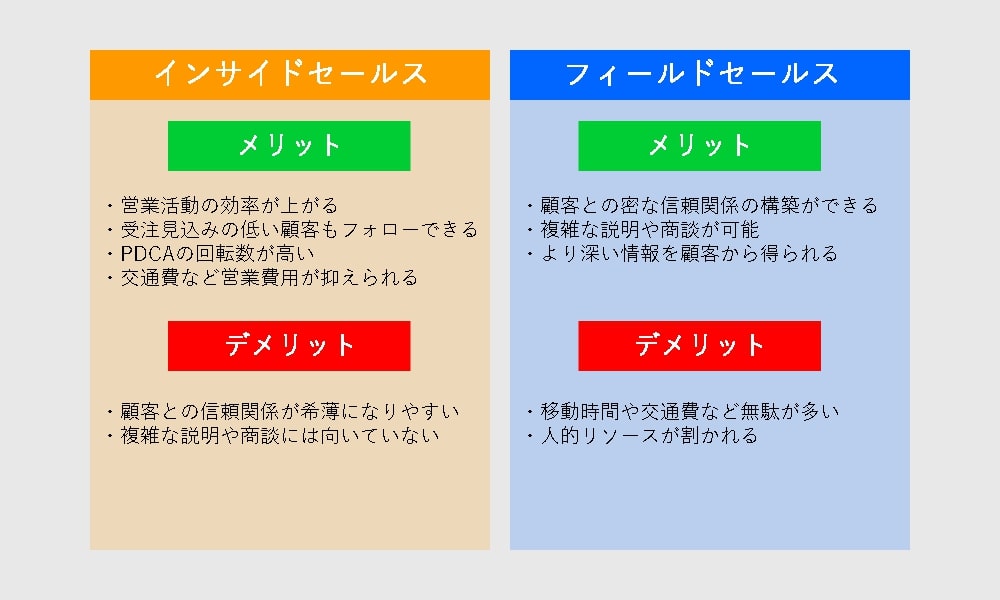 インサイドセールス

メリット

・営業活動の効率が上がる
・受注見込みの低い顧客もフォローできる
・PDCAの回転数が高い
・交通費など営業費用が抑えられる

デメリット

・顧客との信頼関係が希薄になりやすい
・複雑な説明や商談には向いていない

フィールドセールス

メリット

・顧客との密な信頼関係の構築ができる
・複雑な説明や商談が可能
・より深い情報を顧客から得られる

デメリット

・移動時間や交通費など無駄が多い
・人的リソースが割かれる